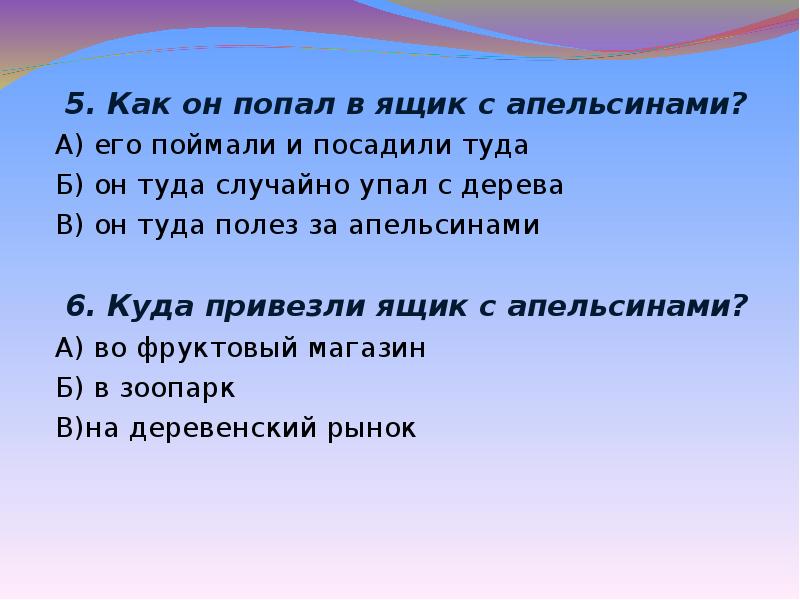 5. Как он попал в ящик с апельсинами?
А) его поймали и посадили туда
Б) он туда случайно упал с дерева
В) он туда полез за апельсинами

6. Куда привезли ящик с апельсинами?
А) во фруктовый магазин
Б) в зоопарк
В)на деревенский рынок